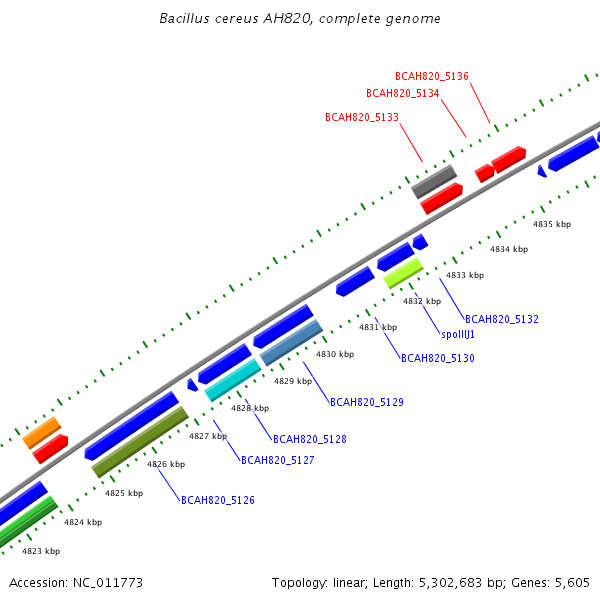 Bacillus cereus AH820, complete genome

BCAH820_5136
BCAH820_5134
BCAH820_5133

4835 kbp
4834 kbp
4833 kbp
4832 kbp
BCAH820_5132
spoIIIJ1
4831 kbp
BCAH820_5130
4830 kbp
4829 kbp
BCAH820_5129
4828 kbp
BCAH820_5128
4827 kbp
BCAH820_5127
4826 kbp
4825 kbp
BCAH820_5126
4824 kbp
4823 kbp

Accession: NC_011773

Topology: linear; Length: 5,302,683 bp; Genes: 5,605